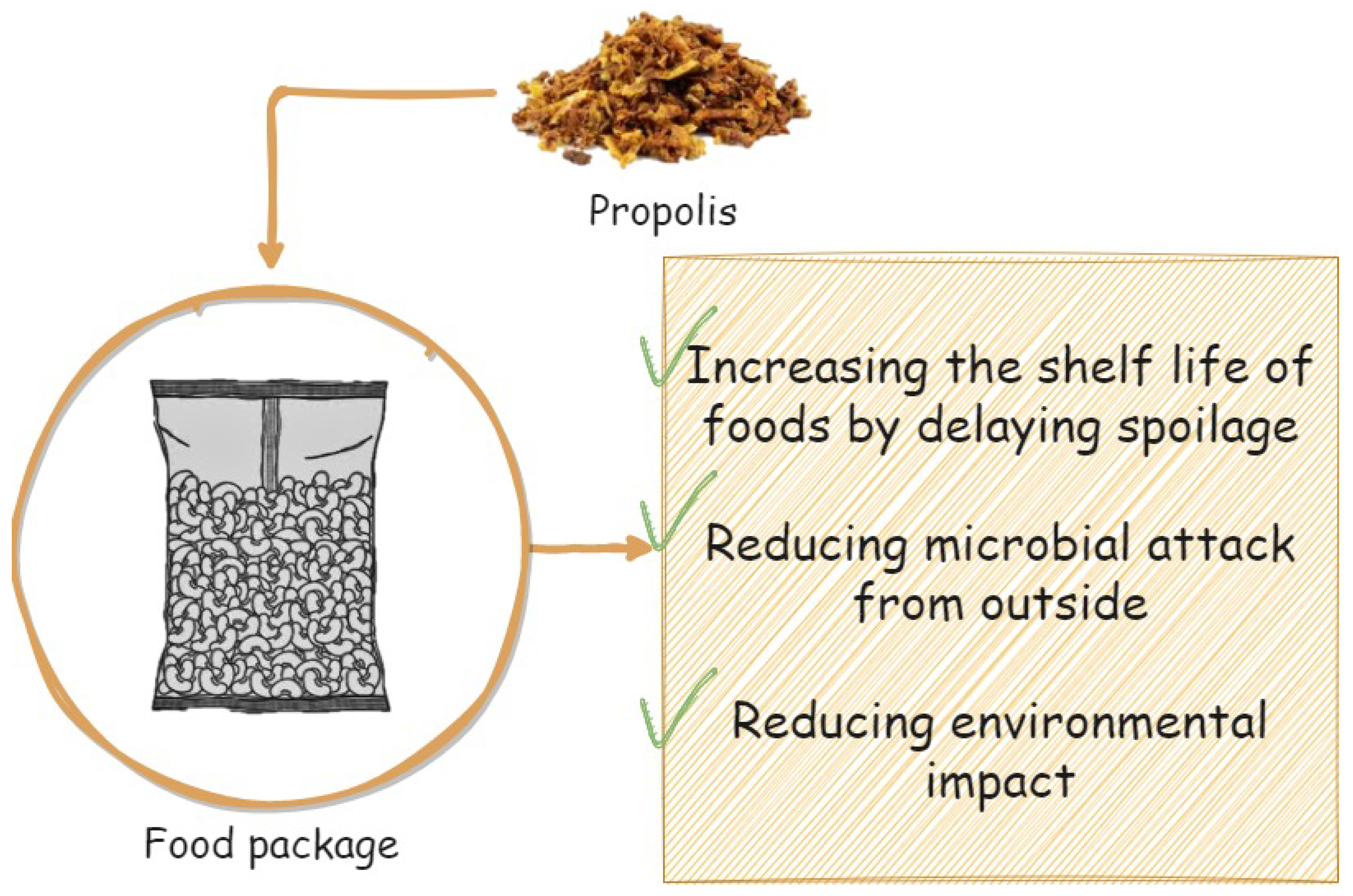 Propolis

Food package

Increasing the shelf life of foods by delaying spoilage

Reducing microbial attack from outside

Reducing environmental impact